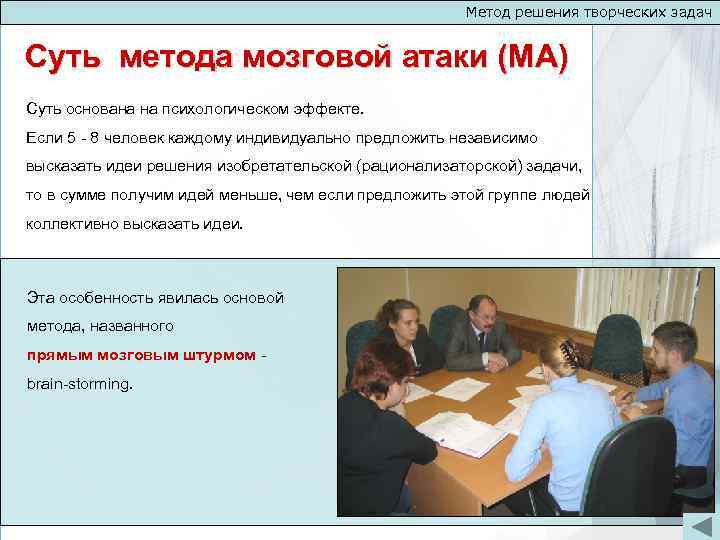 Метод решения творческих задач

Суть метода мозговой атаки (МА)

Суть основана на психологическом эффекте.
Если 5 - 8 человек каждому индивидуально предложить независимо высказать идеи решения изобретательской (рационализаторской) задачи, то в сумме получим идей меньше, чем если предложить этой группе людей коллективно высказать идеи.

Эта особенность явилась основой метода, названного **прямым мозговым штурмом** - brain-storming.